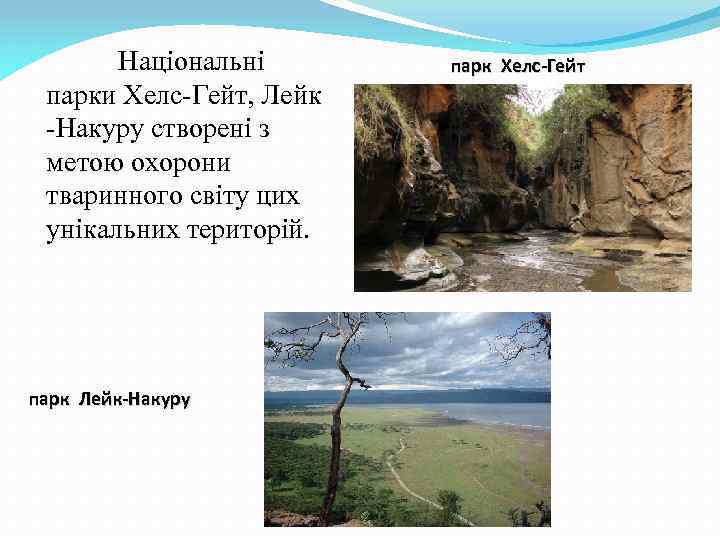 Національні парки Хелс-Гейт, Лейк -Накуру створені з метою охорони тваринного світу цих унікальних територій.

парк Хелс-Гейт

парк Лейк-Накуру